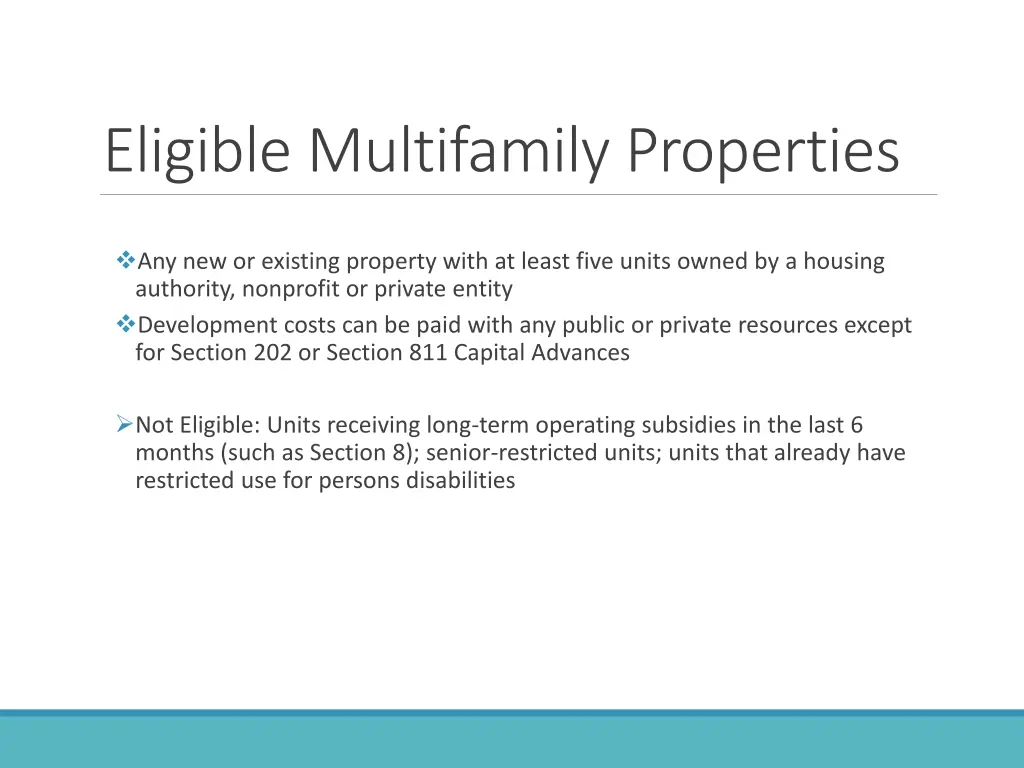 Eligible Multifamily Properties

❖Any new or existing property with at least five units owned by a housing authority, nonprofit or private entity
❖Development costs can be paid with any public or private resources except for Section 202 or Section 811 Capital Advances

➢Not Eligible: Units receiving long-term operating subsidies in the last 6 months (such as Section 8); senior-restricted units; units that already have restricted use for persons disabilities